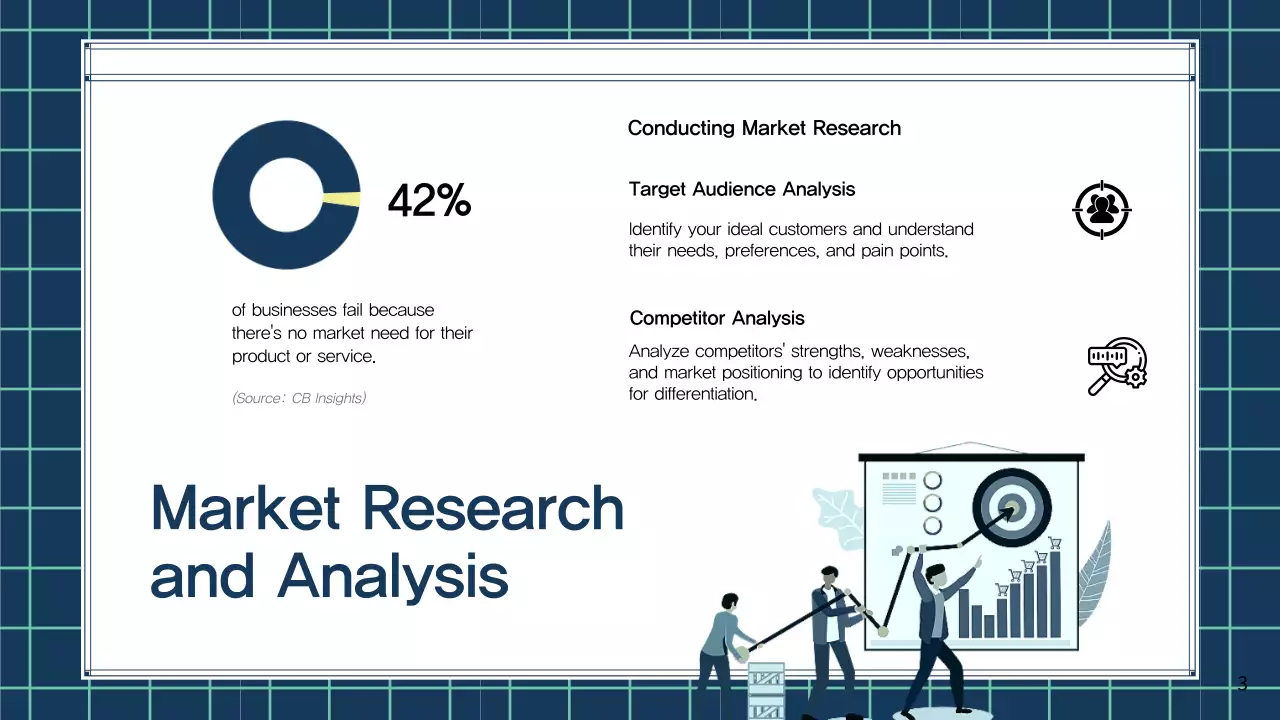 42%

of businesses fail because there's no market need for their product or service.

(Source: CB Insights)

Conducting Market Research

Target Audience Analysis

Identify your ideal customers and understand their needs, preferences, and pain points.

Competitor Analysis

Analyze competitors' strengths, weaknesses, and market positioning to identify opportunities for differentiation.

Market Research and Analysis

3